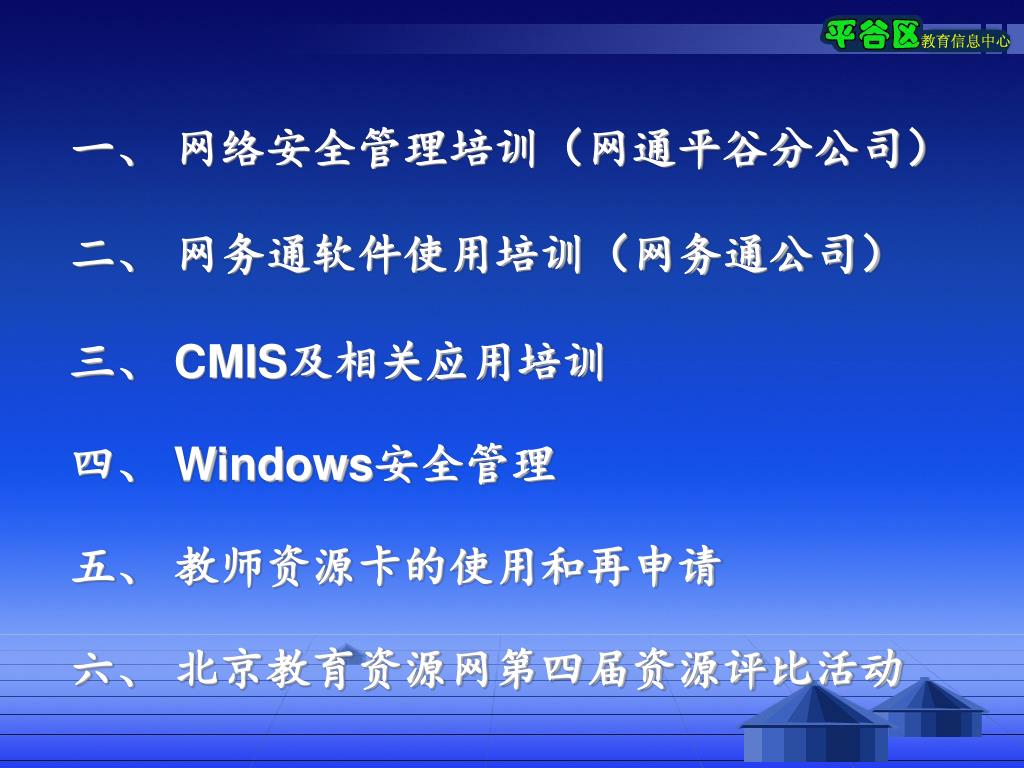 平谷区教育信息中心

一、 网络安全管理培训（网通平谷分公司）

二、 网务通软件使用培训（网务通公司）

三、 CMIS及相关应用培训

四、 Windows安全管理

五、 教师资源卡的使用和再申请

六、 北京教育资源网第四届资源评比活动